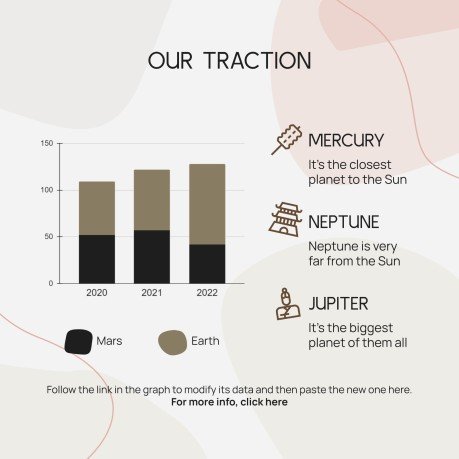 OUR TRACTION

150
100
50
0
2020
2021
2022

Mars
Earth

MERCURY
It's the closest planet to the Sun

NEPTUNE
Neptune is very far from the Sun

JUPITER
It's the biggest planet of them all

Follow the link in the graph to modify its data and then paste the new one here.
For more info, click here